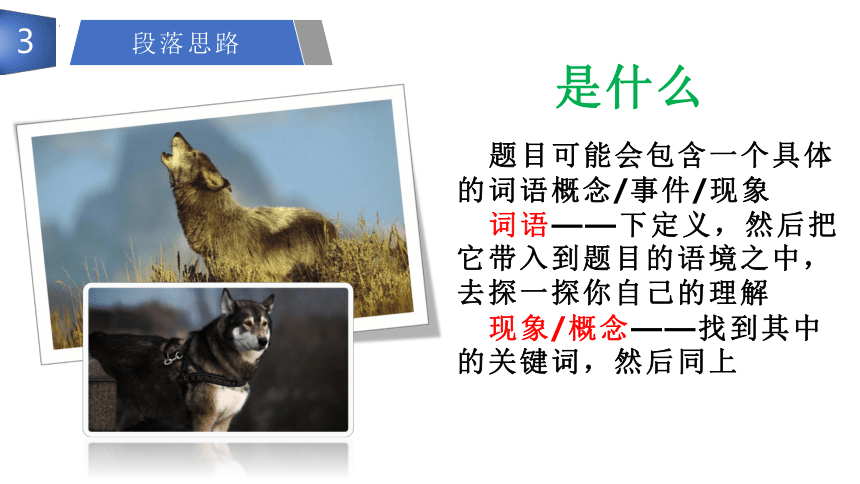 3

段落思路

是什么

题目可能会包含一个具体的词语概念/事件/现象

词语——下定义，然后把它带入到题目的语境之中，去探一探你自己的理解

现象/概念——找到其中的关键词，然后同上